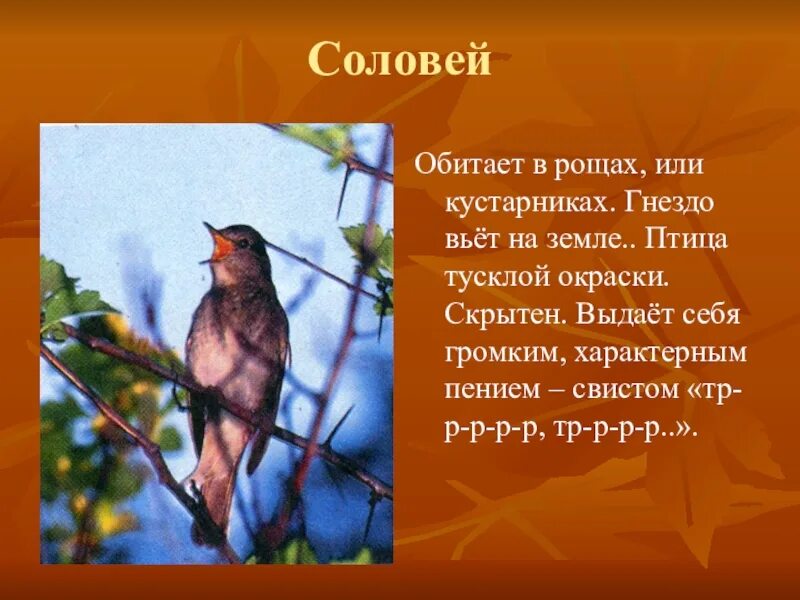 Соловей

Обитает в рощах, или кустарниках. Гнездо вьёт на земле.. Птица тусклой окраски. Скрытен. Выдаёт себя громким, характерным пением – свистом «тр-р-р-р-р, тр-р-р-р..».